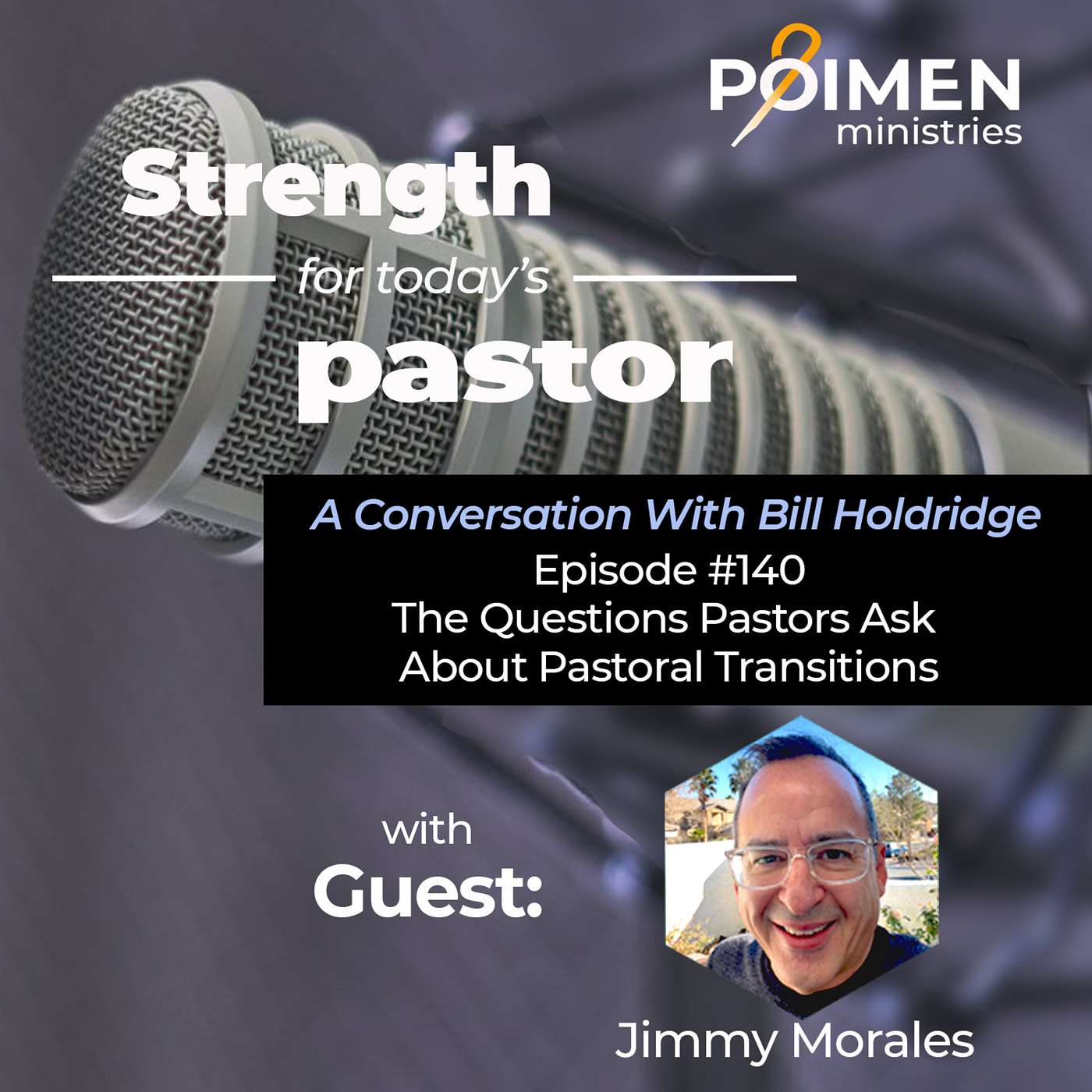 POIMEN
ministries

Strength
for today's
pastor

A Conversation With Bill Holdridge
Episode #140
The Questions Pastors Ask
About Pastoral Transitions

with
Guest:

Jimmy Morales